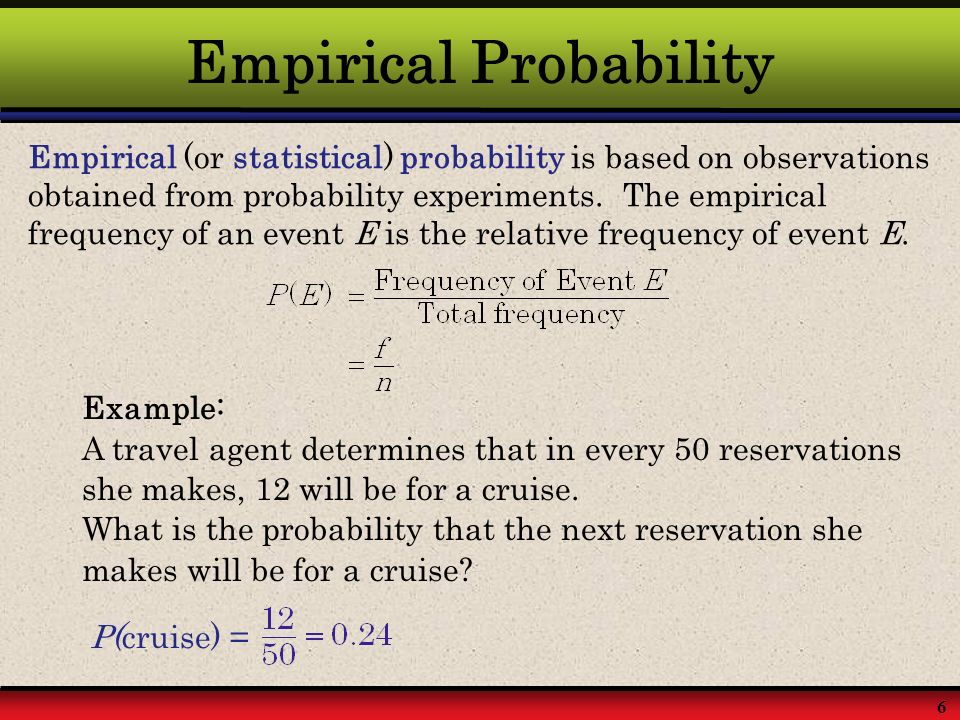 Empirical Probability

Empirical (or statistical) probability is based on observations obtained from probability experiments. The empirical frequency of an event $E$ is the relative frequency of event $E$.

$P(E) = \frac{\text{Frequency of Event } E}{\text{Total frequency}}$
$= \frac{f}{n}$

Example:
A travel agent determines that in every 50 reservations she makes, 12 will be for a cruise.
What is the probability that the next reservation she makes will be for a cruise?

$P(\text{cruise}) = \frac{12}{50} = 0.24$

6